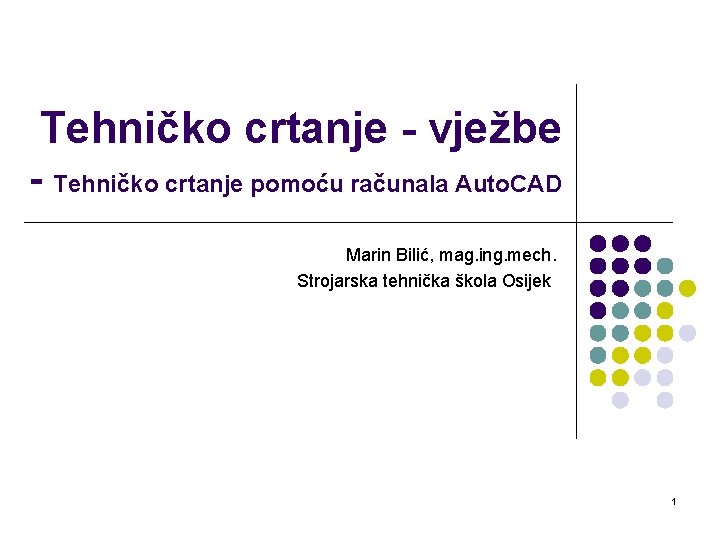 Tehničko crtanje - vježbe

- Tehničko crtanje pomoću računala AutoCAD

Marin Bilić, mag.ing.mech.
Strojarska tehnička škola Osijek

1